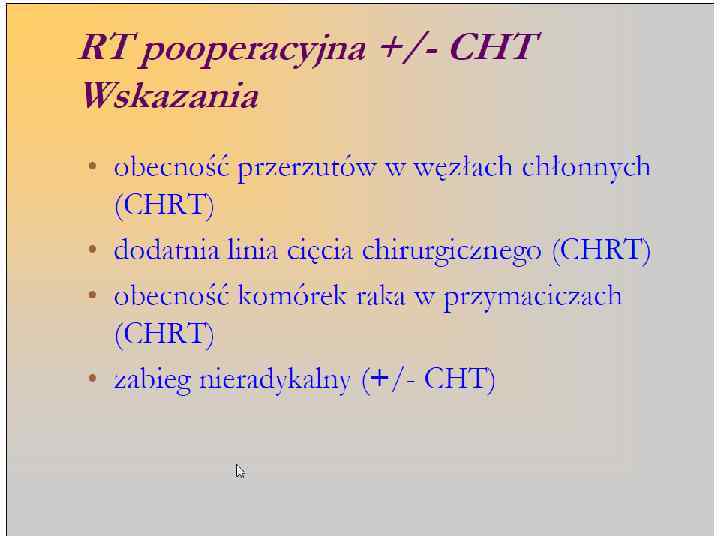 RT pooperacyjna +/- CHT
Wskazania

• obecność przerzutów w węzłach chłonnych (CHRT)
• dodatnia linia cięcia chirurgicznego (CHRT)
• obecność komórek raka w przymaciczach (CHRT)
• zabieg nieradykalny (+/- CHT)